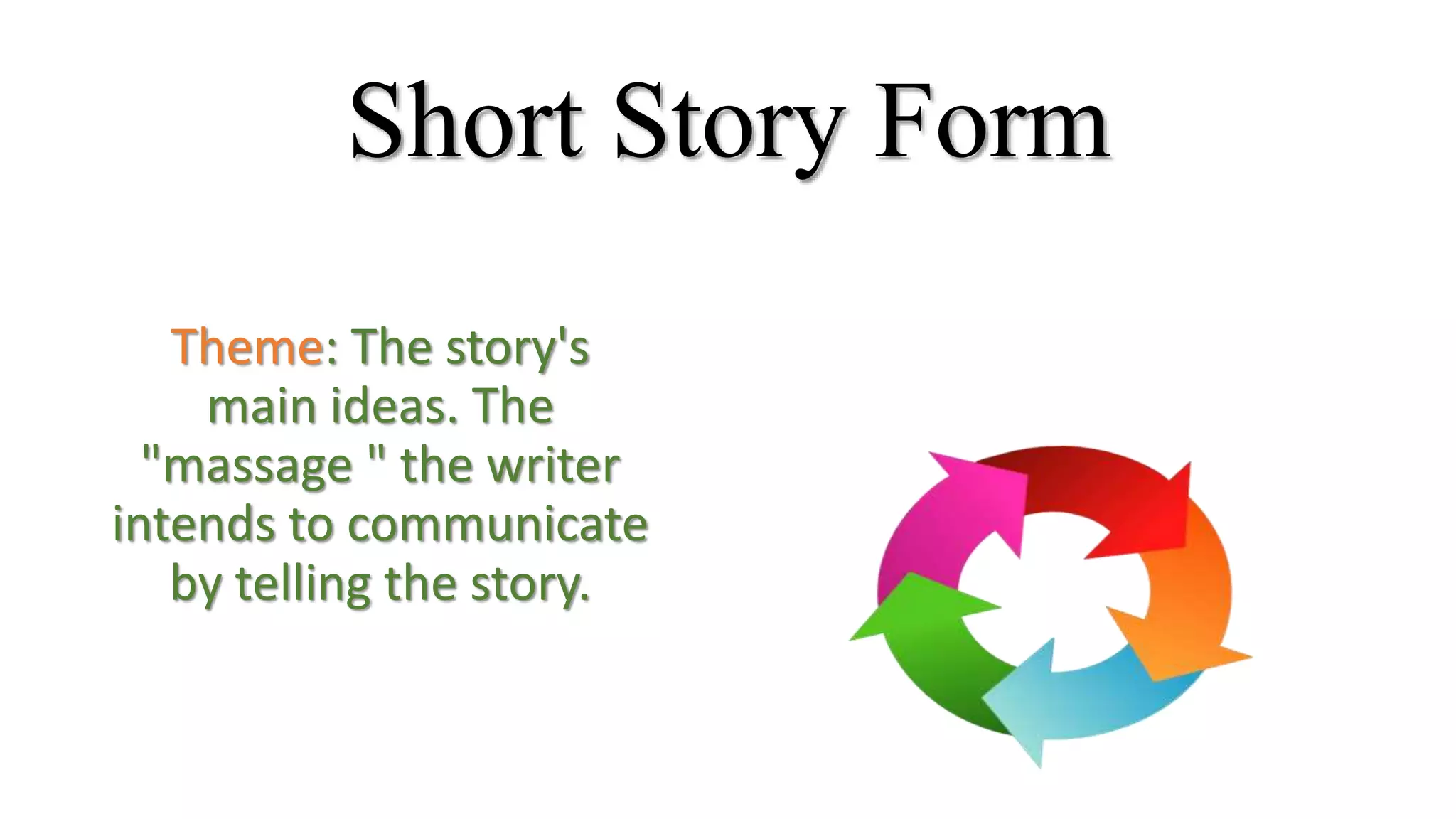 Short Story Form

Theme: The story's main ideas. The "massage " the writer intends to communicate by telling the story.